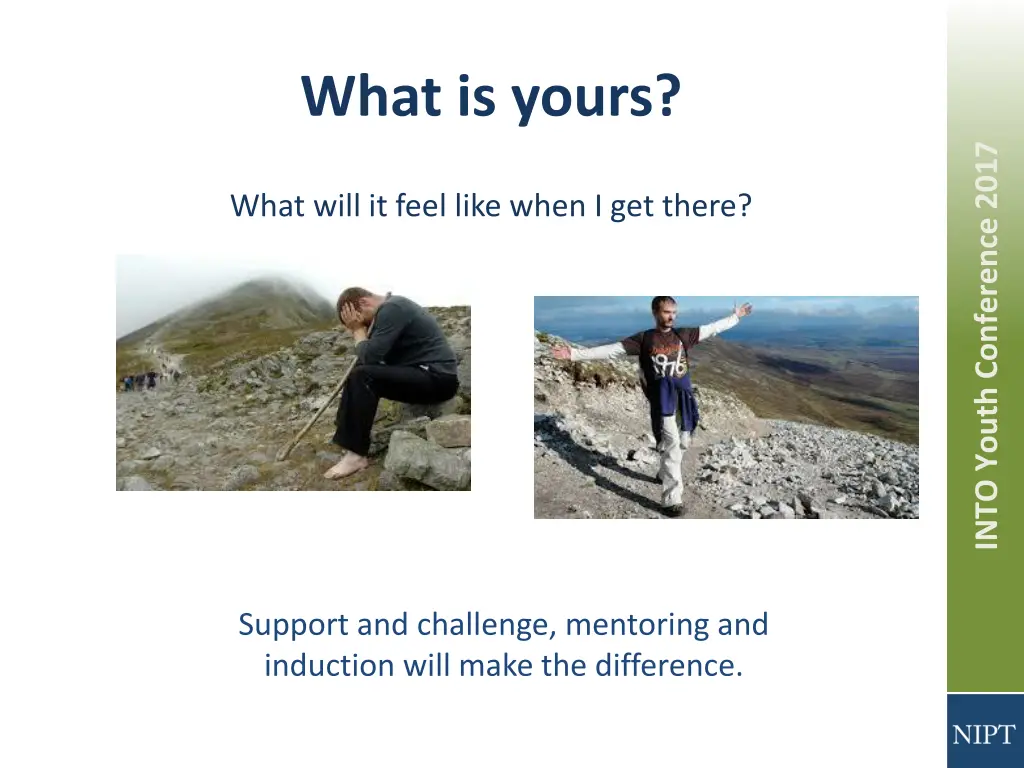 What is yours?

What will it feel like when I get there?

1976

Support and challenge, mentoring and induction will make the difference.

INTO Youth Conference 2017

NIPT